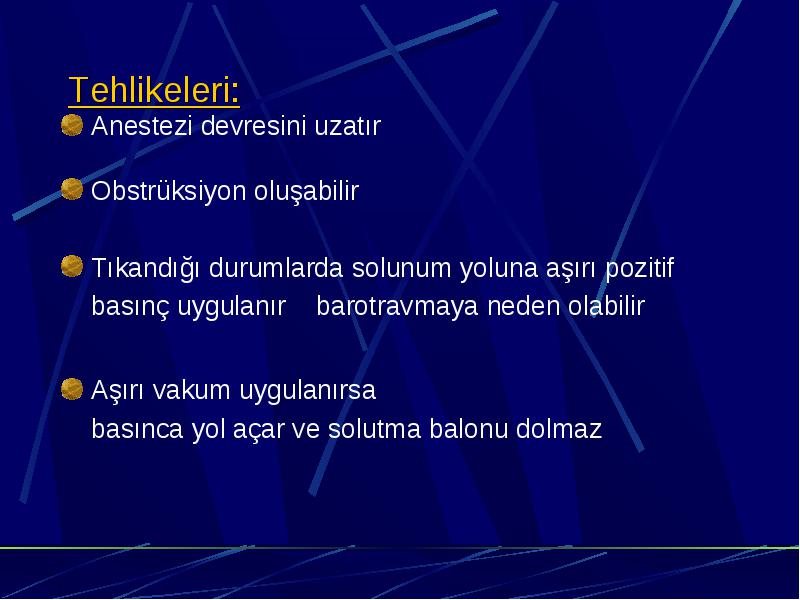 Tehlikeleri:

Anestezi devresini uzatır

Obstrüksiyon oluşabilir

Tıkandığı durumlarda solunum yoluna aşırı pozitif basınç uygulanır barotravmaya neden olabilir

Aşırı vakum uygulanırsa
basınca yol açar ve solutma balonu dolmaz